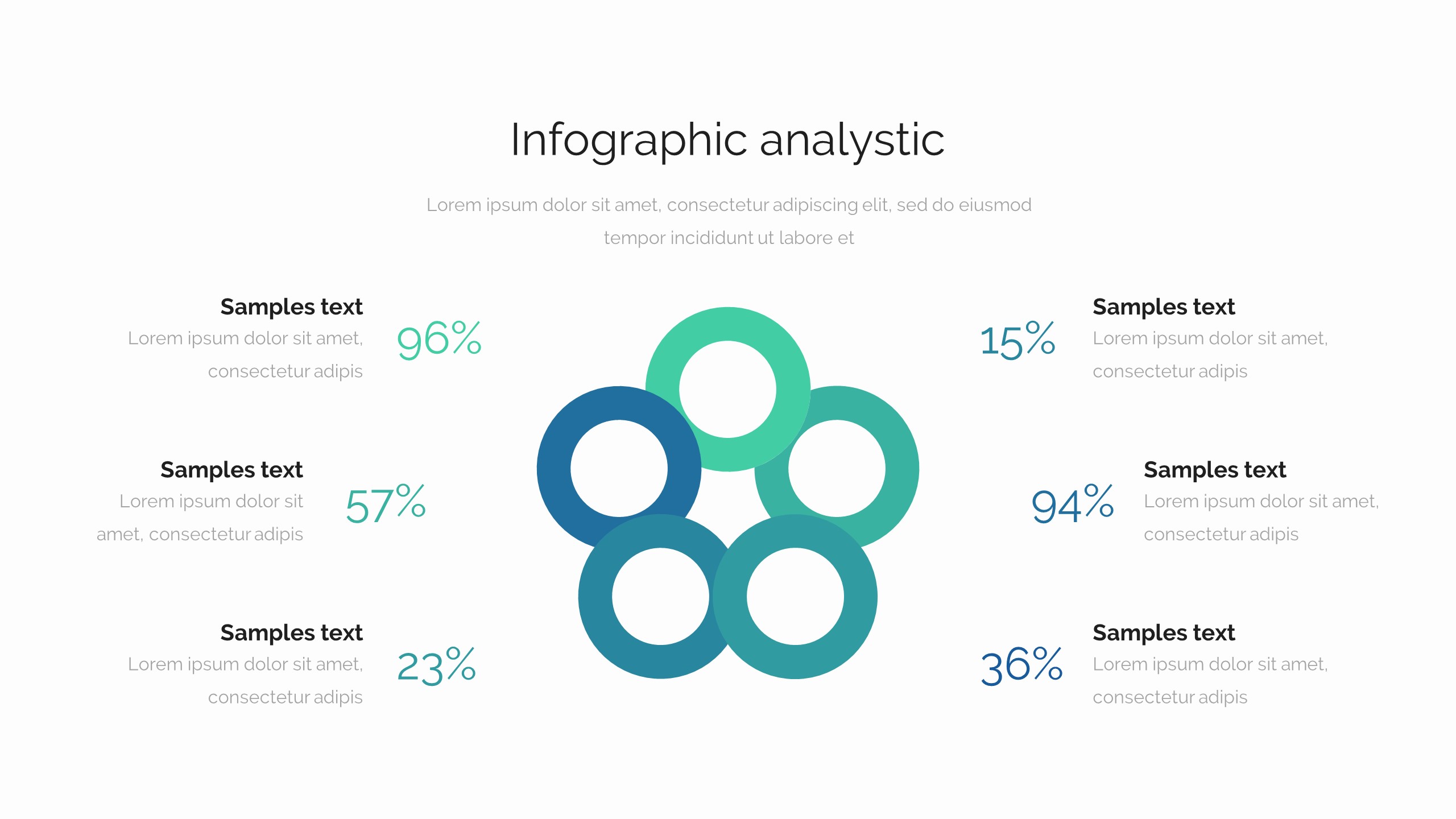 Infographic analystic

Lorem ipsum dolor sit amet, consectetur adipiscing elit, sed do eiusmod tempor incididunt ut labore et

Samples text
Lorem ipsum dolor sit amet, consectetur adipis

96%

Samples text
Lorem ipsum dolor sit amet, consectetur adipis

57%

Samples text
Lorem ipsum dolor sit amet, consectetur adipis

23%

15%

Samples text
Lorem ipsum dolor sit amet, consectetur adipis

94%

Samples text
Lorem ipsum dolor sit amet, consectetur adipis

36%

Samples text
Lorem ipsum dolor sit amet, consectetur adipis